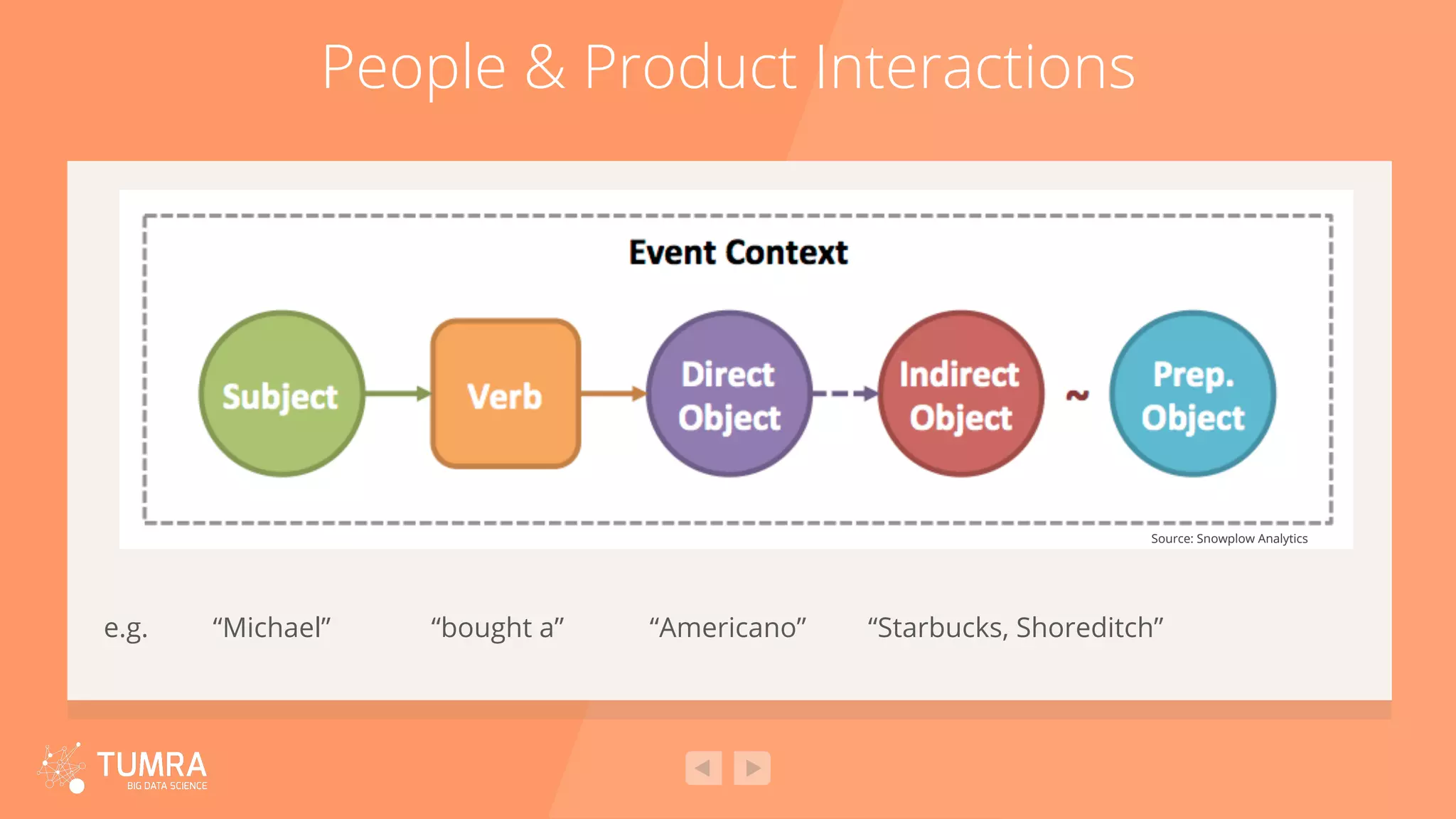 People & Product Interactions

Event Context

Subject

Verb

Direct Object

Indirect Object

~

Prep. Object

Source: Snowplow Analytics

e.g. “Michael” “bought a” “Americano” “Starbucks, Shoreditch”

TUMRA
BIG DATA SCIENCE